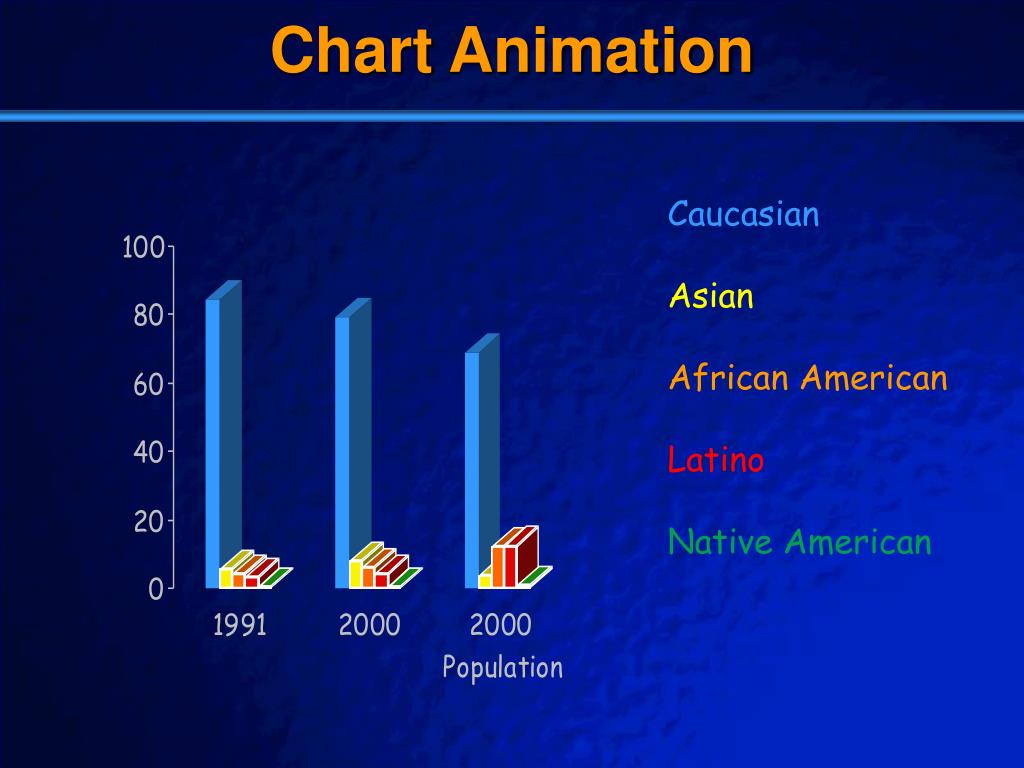 Chart Animation

100
80
60
40
20
0

1991
2000
2000 Population

Caucasian
Asian
African American
Latino
Native American